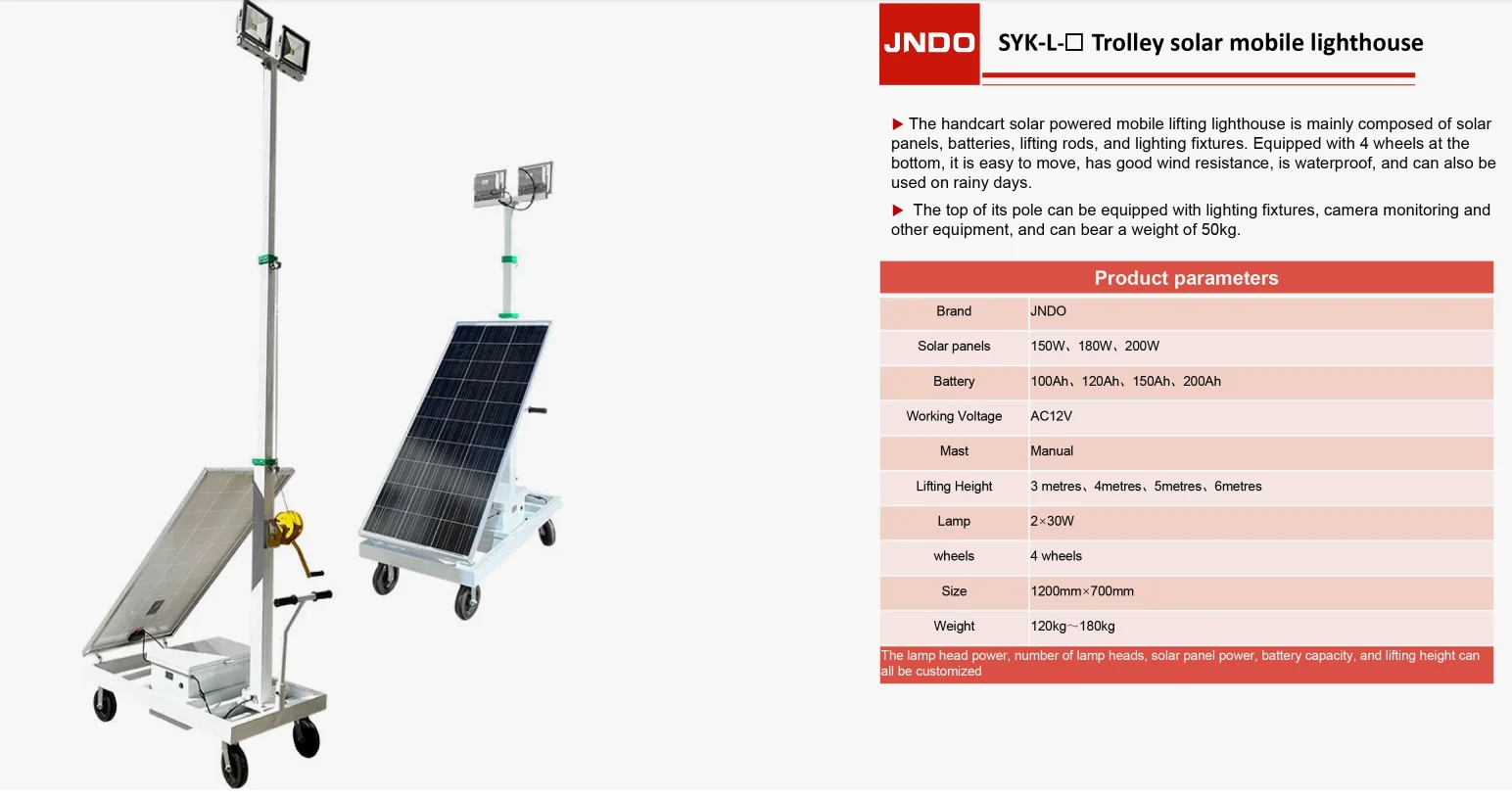 JNDO

SYK-L-□ Trolley solar mobile lighthouse

▶ The handcart solar powered mobile lifting lighthouse is mainly composed of solar panels, batteries, lifting rods, and lighting fixtures. Equipped with 4 wheels at the bottom, it is easy to move, has good wind resistance, is waterproof, and can also be used on rainy days.

▶ The top of its pole can be equipped with lighting fixtures, camera monitoring and other equipment, and can bear a weight of 50kg.

Product parameters

| Brand | JNDO |
|---|---|
| Solar panels | 150W、180W、200W |
| Battery | 100Ah、120Ah、150Ah、200Ah |
| Working Voltage | AC12V |
| Mast | Manual |
| Lifting Height | 3 metres、4metres、5metres、6metres |
| Lamp | 2×30W |
| wheels | 4 wheels |
| Size | 1200mm×700mm |
| Weight | 120kg～180kg |

The lamp head power, number of lamp heads, solar panel power, battery capacity, and lifting height can all be customized